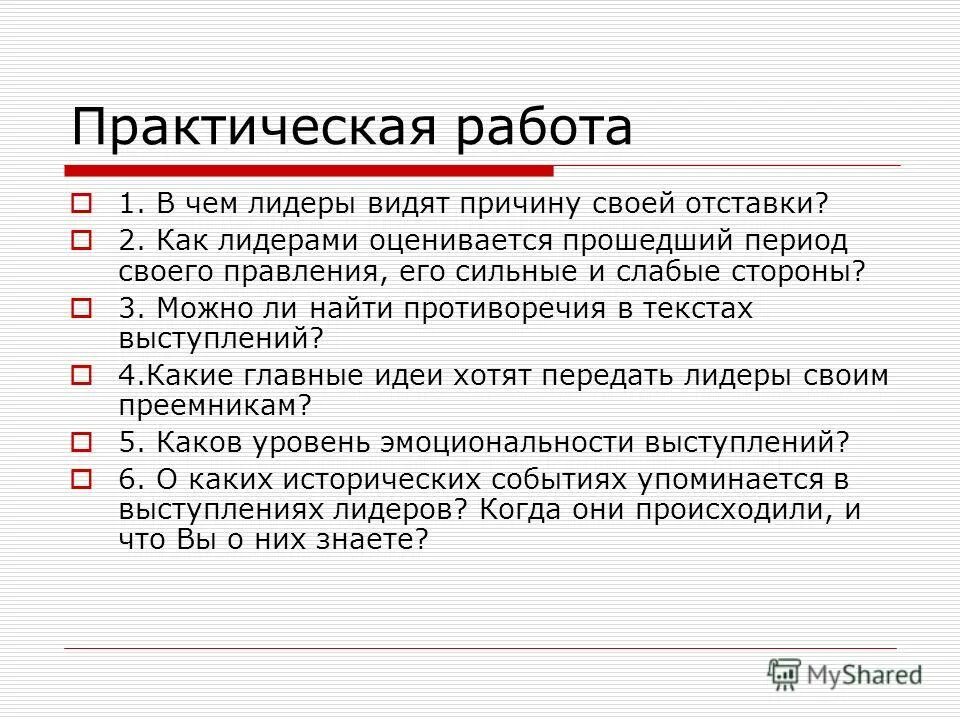 Практическая работа

1. В чем лидеры видят причину своей отставки?

2. Как лидерами оценивается прошедший период своего правления, его сильные и слабые стороны?

3. Можно ли найти противоречия в текстах выступлений?

4.Какие главные идеи хотят передать лидеры своим преемникам?

5. Каков уровень эмоциональности выступлений?

6. О каких исторических событиях упоминается в выступлениях лидеров? Когда они происходили, и что Вы о них знаете?

MyShared